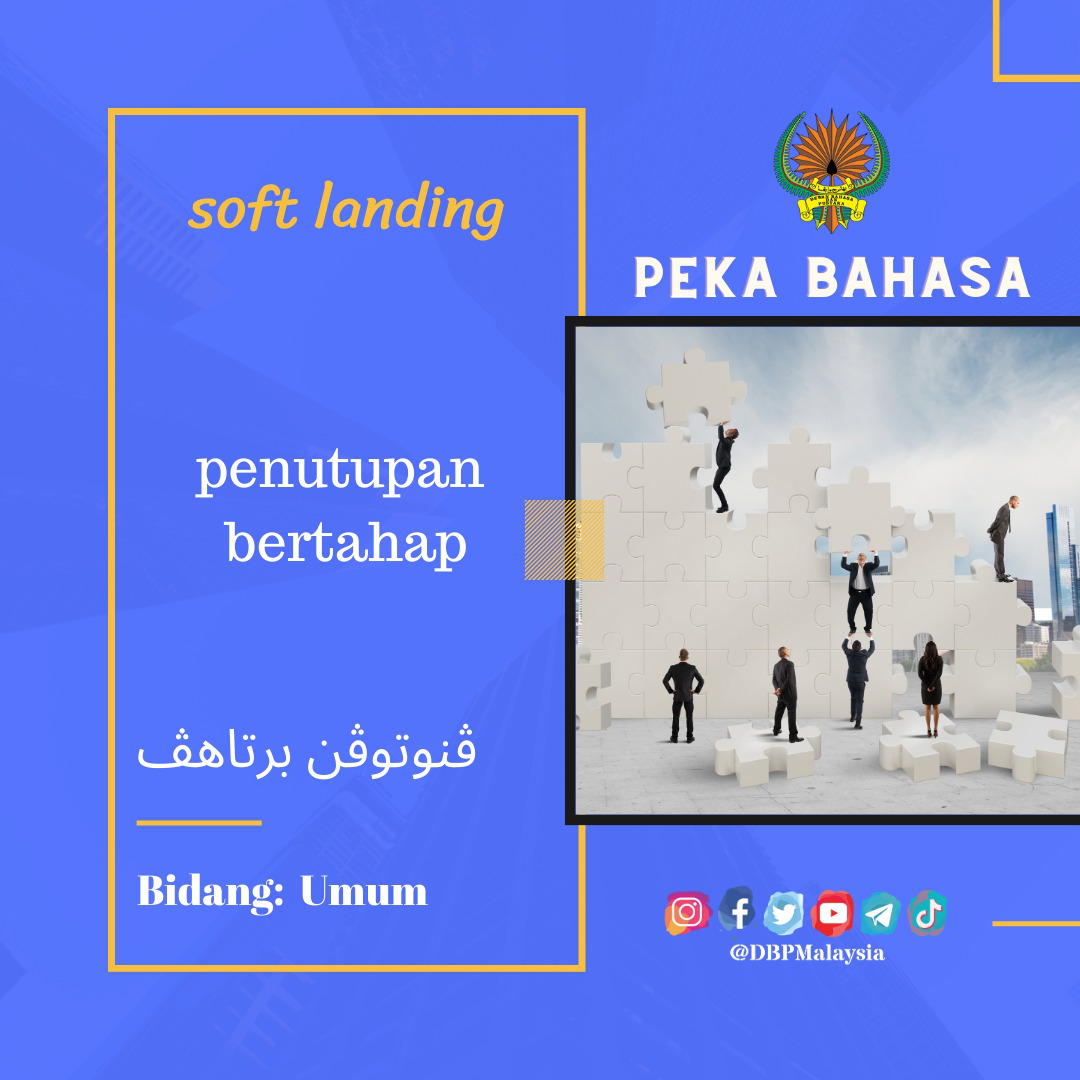 soft landing

penutupan bertahap

ڤنوتوڤن برتاهڤ

Bidang: Umum

PEKA BAHASA

@DBPMalaysia